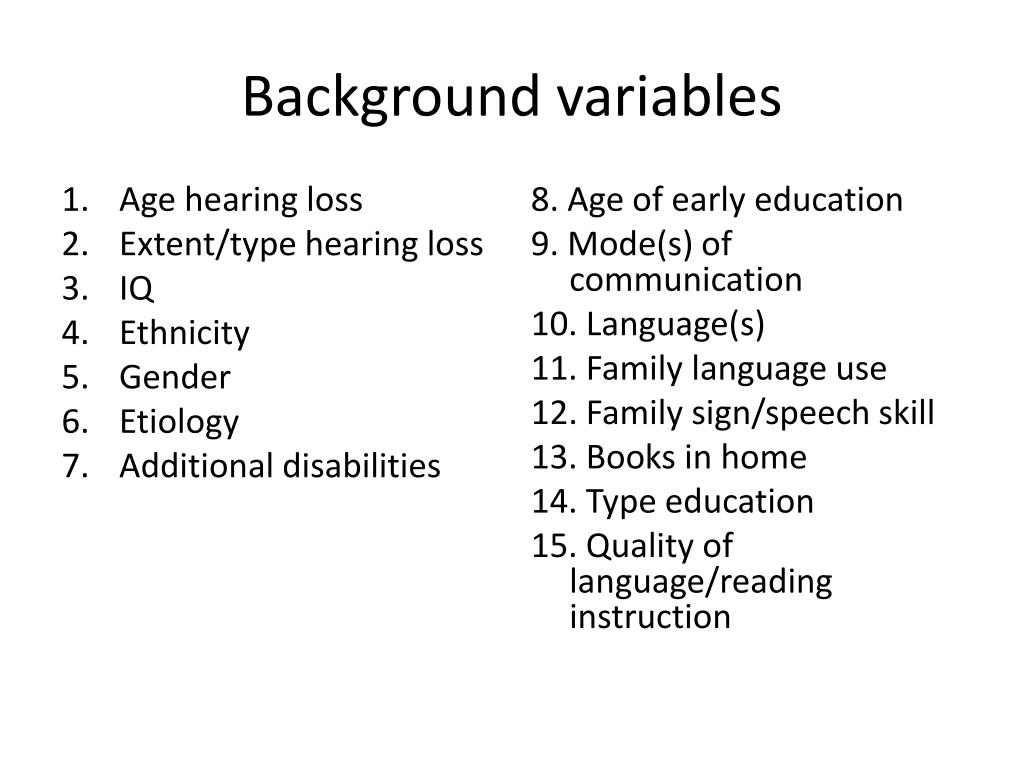 Background variables

1. Age hearing loss
2. Extent/type hearing loss
3. IQ
4. Ethnicity
5. Gender
6. Etiology
7. Additional disabilities

8. Age of early education
9. Mode(s) of communication
10. Language(s)
11. Family language use
12. Family sign/speech skill
13. Books in home
14. Type education
15. Quality of language/reading instruction